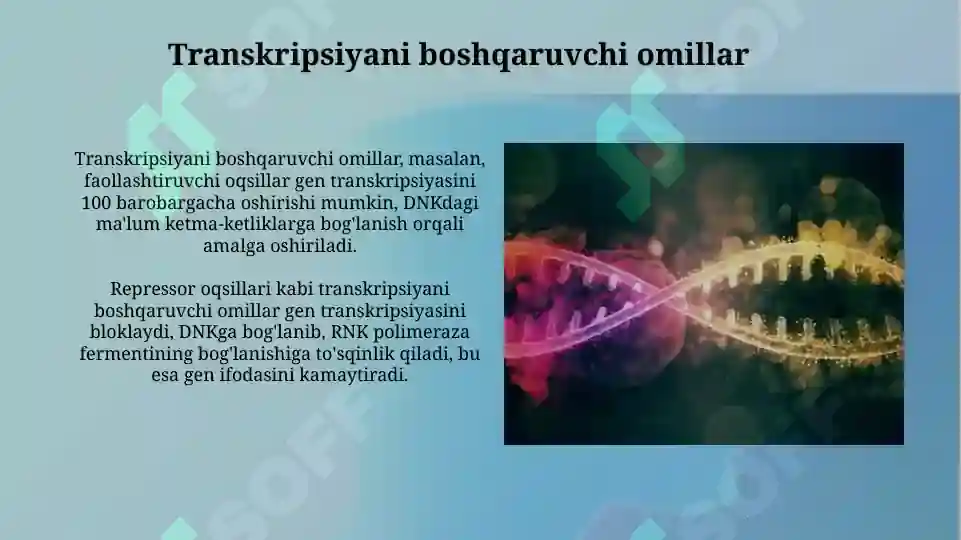 Transkripsiyani boshqaruvchi omillar

Transkripsiyani boshqaruvchi omillar, masalan, faollashtiruvchi oqsillar gen transkripsiyasini 100 barobargacha oshirishi mumkin, DNKdagi ma'lum ketma-ketliklarga bog'lanish orqali amalga oshiriladi.

Repressor oqsillari kabi transkripsiyani boshqaruvchi omillar gen transkripsiyasini bloklaydi, DNKga bog'lanib, RNK polimeraza fermentining bog'lanishiga to'sqinlik qiladi, bu esa gen ifodasini kamaytiradi.

SOFF